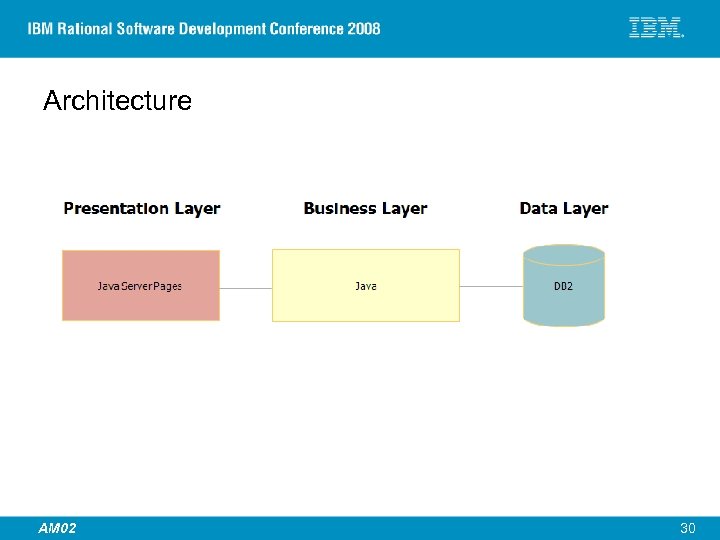 IBM Rational Software Development Conference 2008

IBM.

Architecture

Presentation Layer

Business Layer

Data Layer

JavaServerPages

Java

DB2

AM02

30